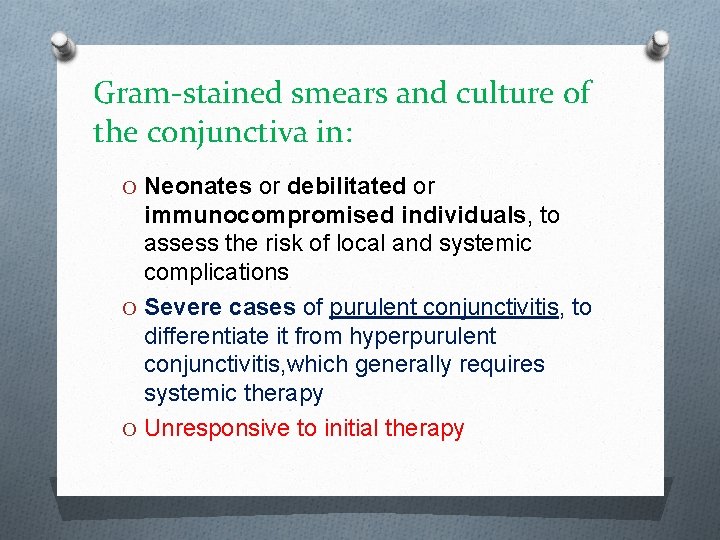 Gram-stained smears and culture of the conjunctiva in:

O Neonates or debilitated or immunocompromised individuals, to assess the risk of local and systemic complications

O Severe cases of purulent conjunctivitis, to differentiate it from hyperpurulent conjunctivitis,which generally requires systemic therapy

O Unresponsive to initial therapy